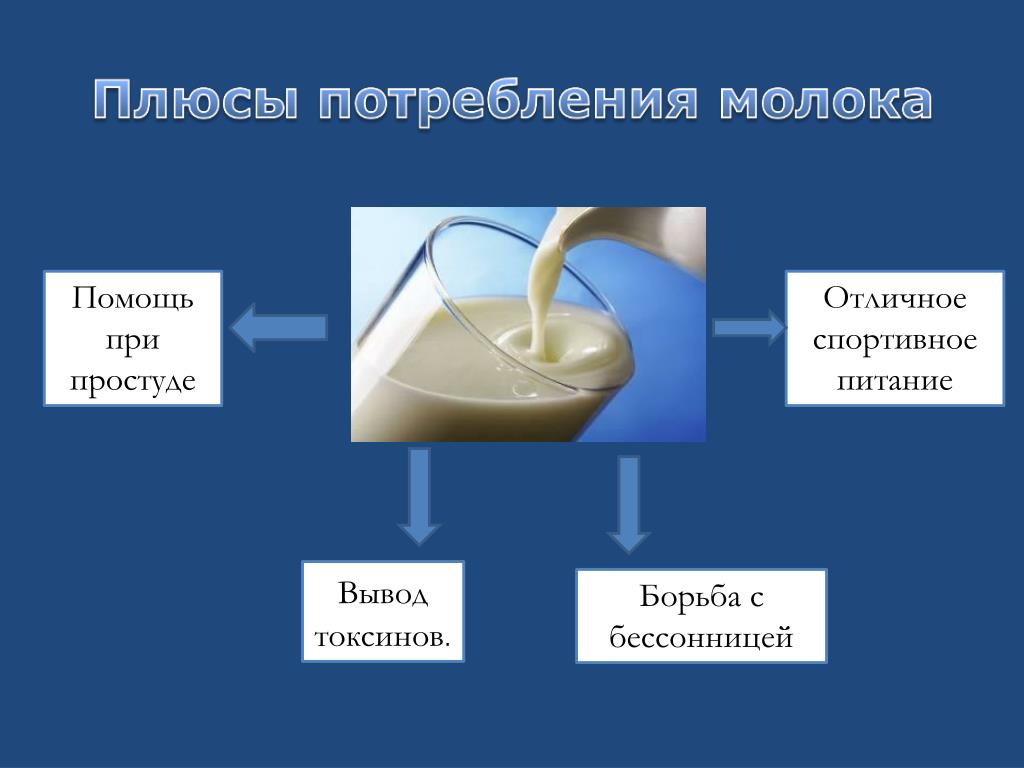 Плюсы потребления молока

Помощь при простуде

Отличное спортивное питание

Вывод токсинов.

Борьба с бессонницей